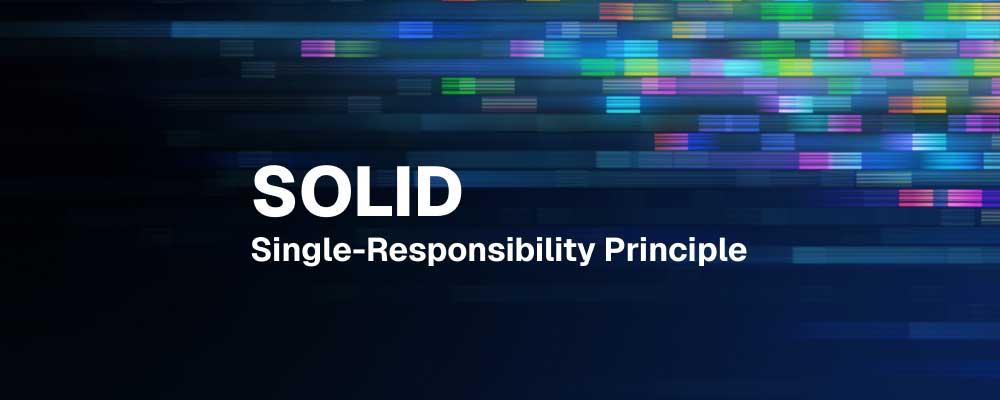 SOLID
Single-Responsibility Principle